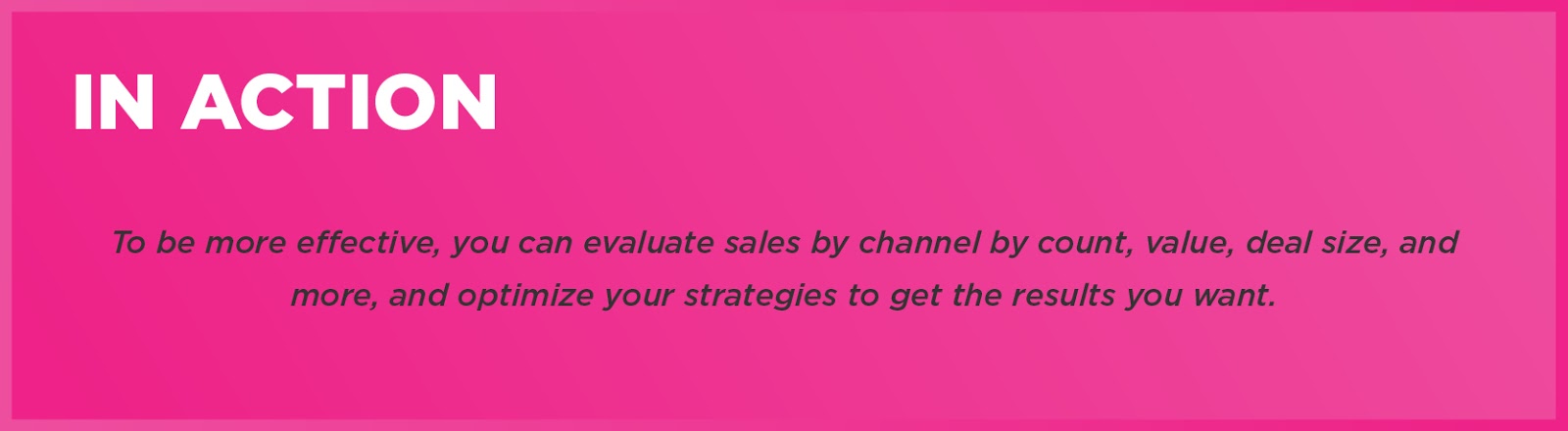 IN ACTION

To be more effective, you can evaluate sales by channel by count, value, deal size, and more, and optimize your strategies to get the results you want.